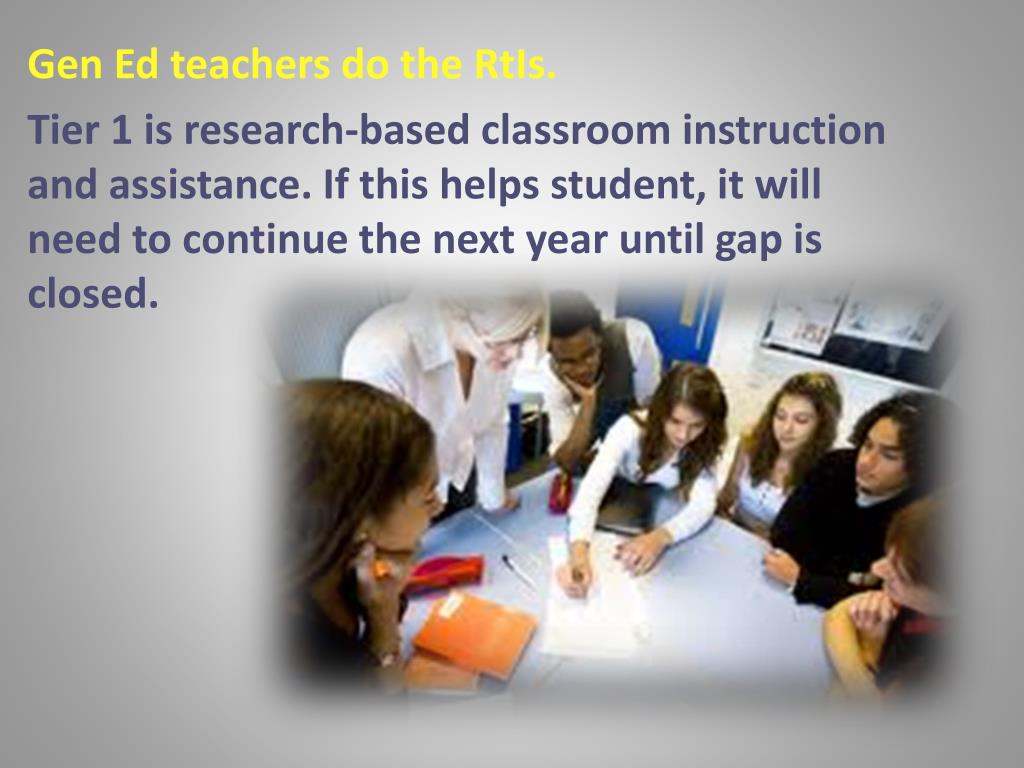 Gen Ed teachers do the RtIs.

Tier 1 is research-based classroom instruction and assistance. If this helps student, it will need to continue the next year until gap is closed.